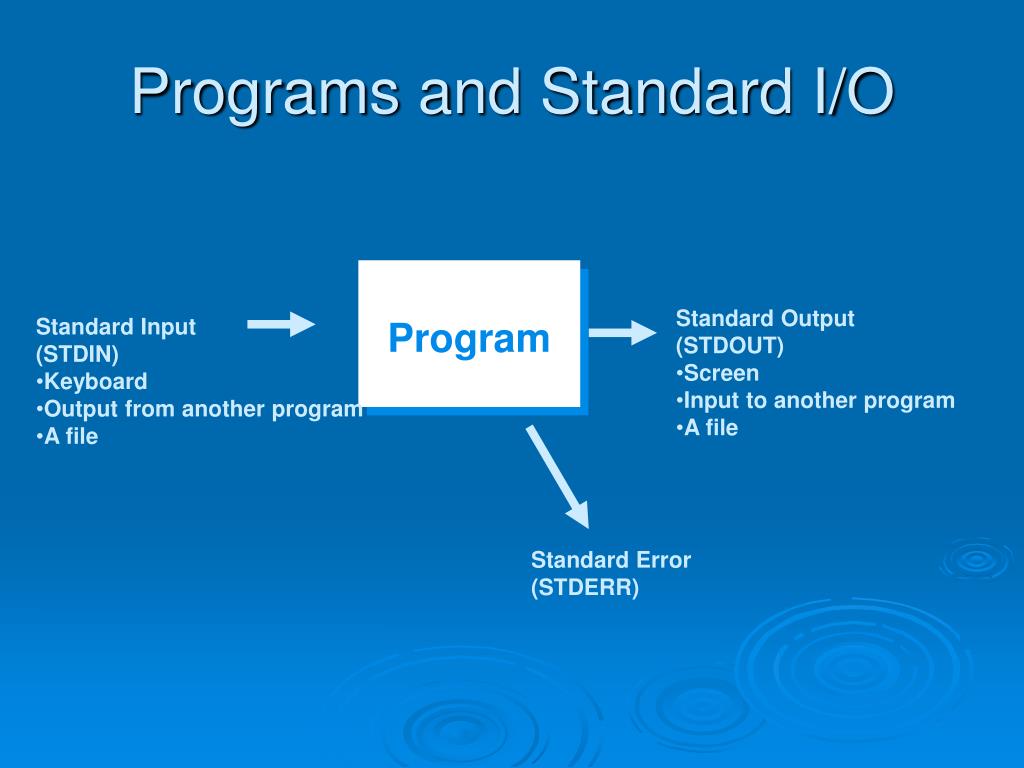 Programs and Standard I/O

Standard Input
(STDIN)
•Keyboard
•Output from another program
•A file

Program

Standard Output
(STDOUT)
•Screen
•Input to another program
•A file

Standard Error
(STDERR)